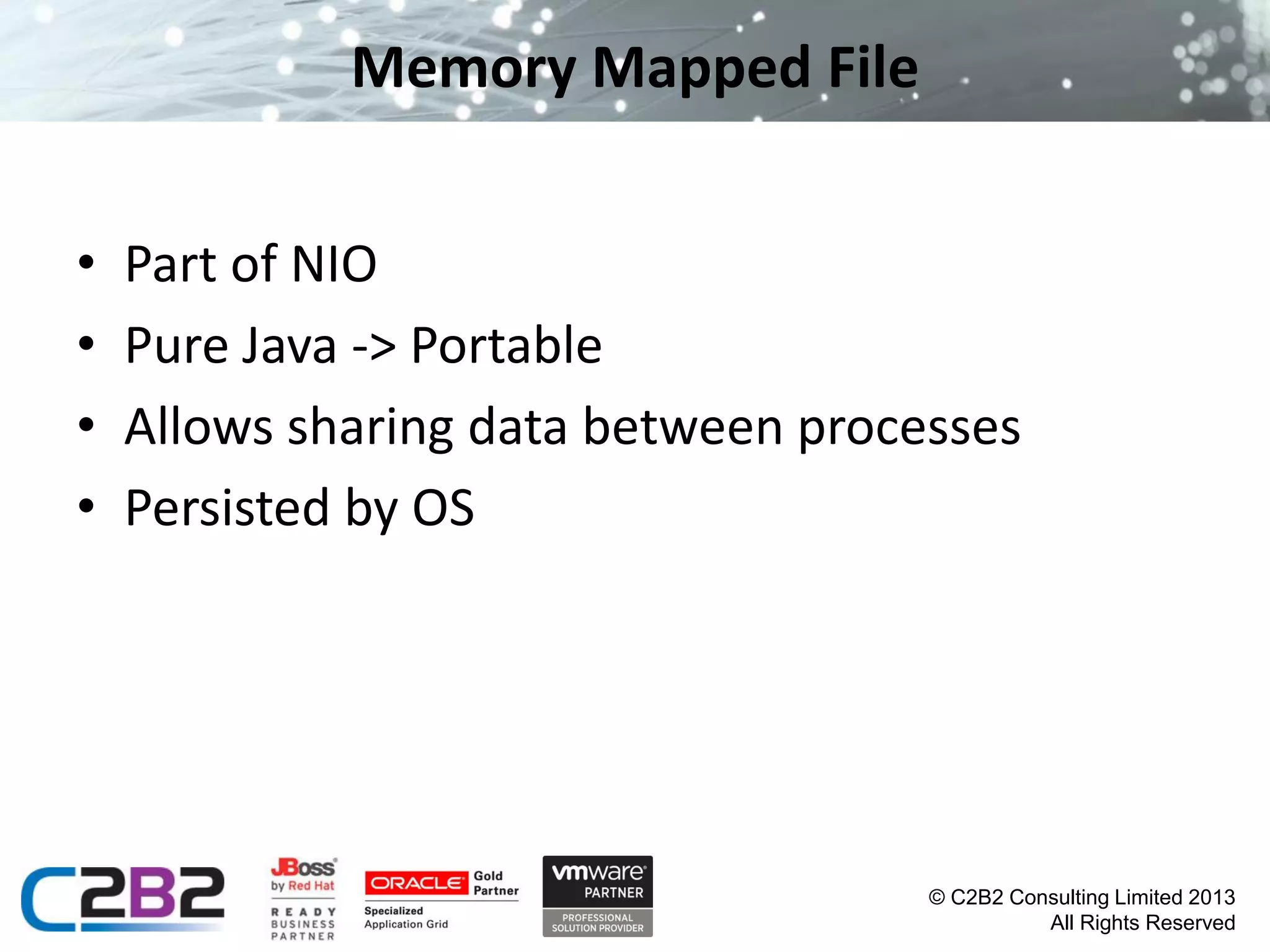 Memory Mapped File

• Part of NIO
• Pure Java -> Portable
• Allows sharing data between processes
• Persisted by OS

C2B2

JBoss by Red Hat
READY BUSINESS PARTNER

ORACLE Gold Partner
Specialized Application Grid

vmware PARTNER
PROFESSIONAL SOLUTION PROVIDER

© C2B2 Consulting Limited 2013
All Rights Reserved